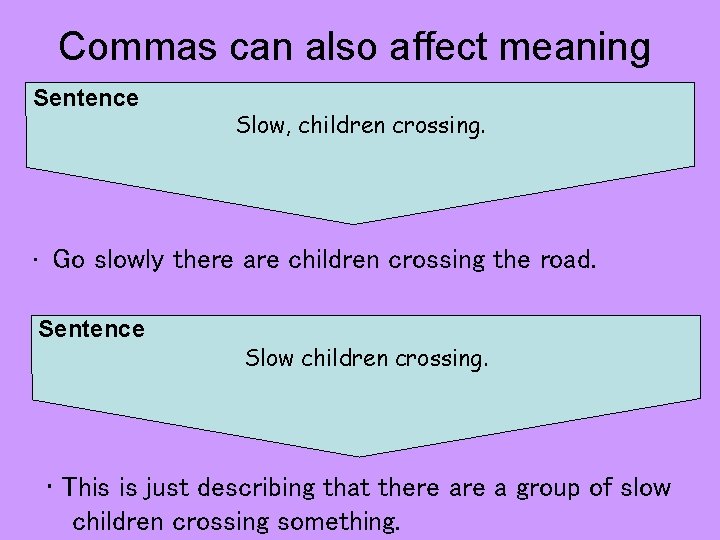 Commas can also affect meaning

Sentence
Slow, children crossing.

· Go slowly there are children crossing the road.

Sentence
Slow children crossing.

· This is just describing that there are a group of slow children crossing something.